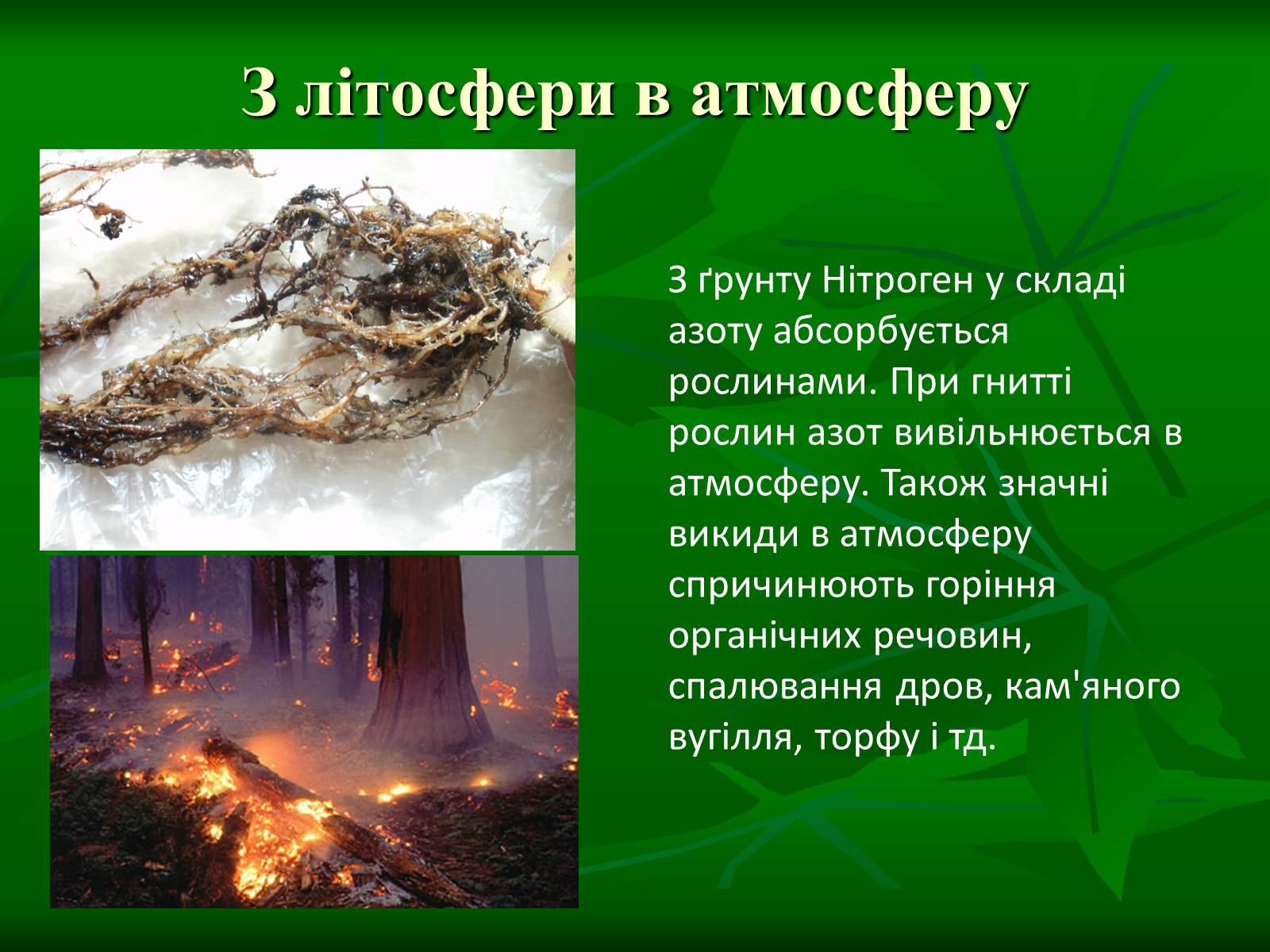 З літосфери в атмосферу

З ґрунту Нітроген у складі азоту абсорбується рослинами. При гнитті рослин азот вивільнюється в атмосферу. Також значні викиди в атмосферу спричинюють горіння органічних речовин, спалювання дров, кам'яного вугілля, торфу і тд.